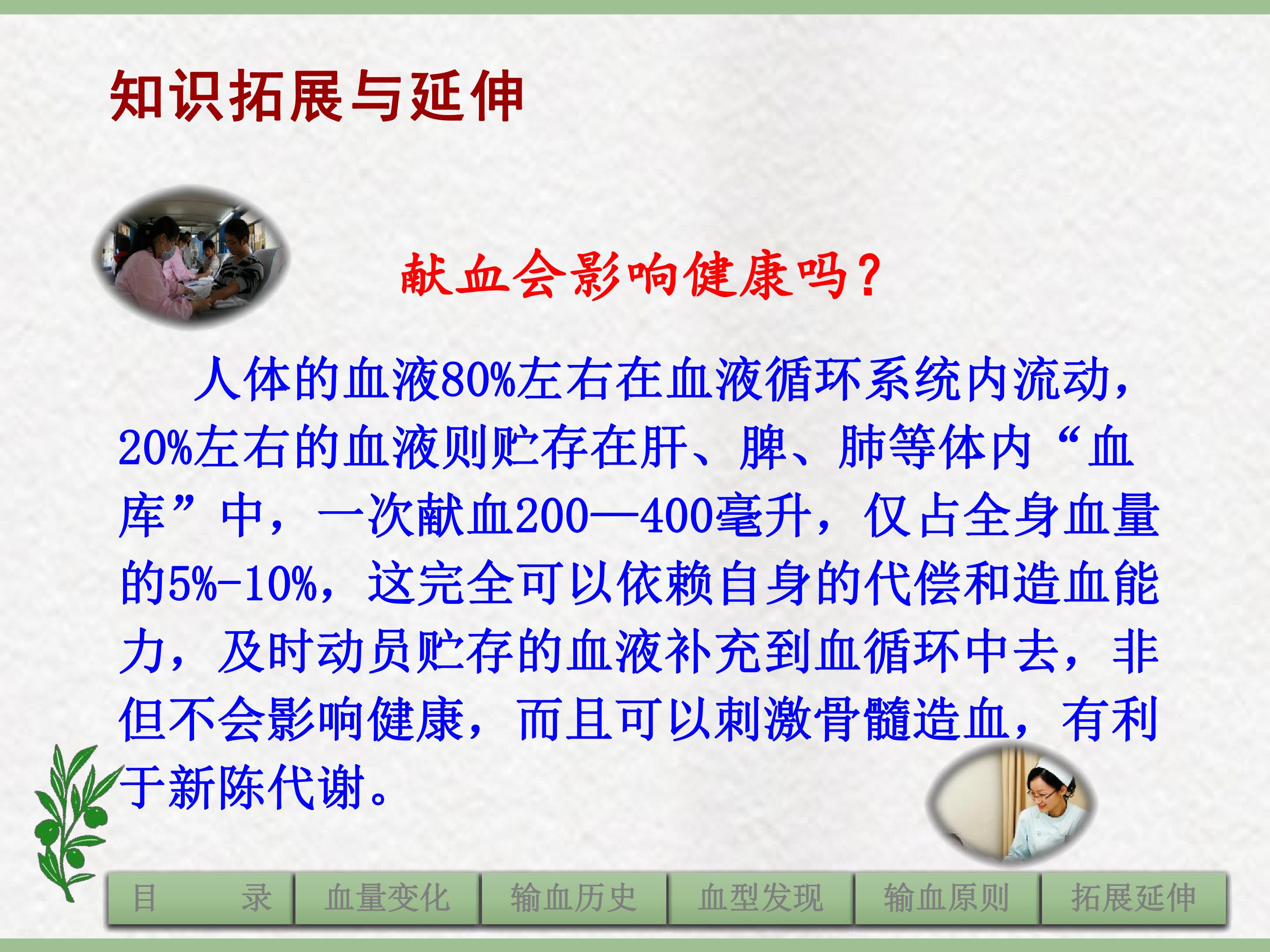 知识拓展与延伸

献血会影响健康吗？

人体的血液80%左右在血液循环系统内流动，20%左右的血液则贮存在肝、脾、肺等体内“血库”中，一次献血200—400毫升，仅占全身血量的5%-10%，这完全可以依赖自身的代偿和造血能力，及时动员贮存的血液补充到血循环中去，非但不会影响健康，而且可以刺激骨髓造血，有利于新陈代谢。

目 录 血量变化 输血历史 血型发现 输血原则 拓展延伸